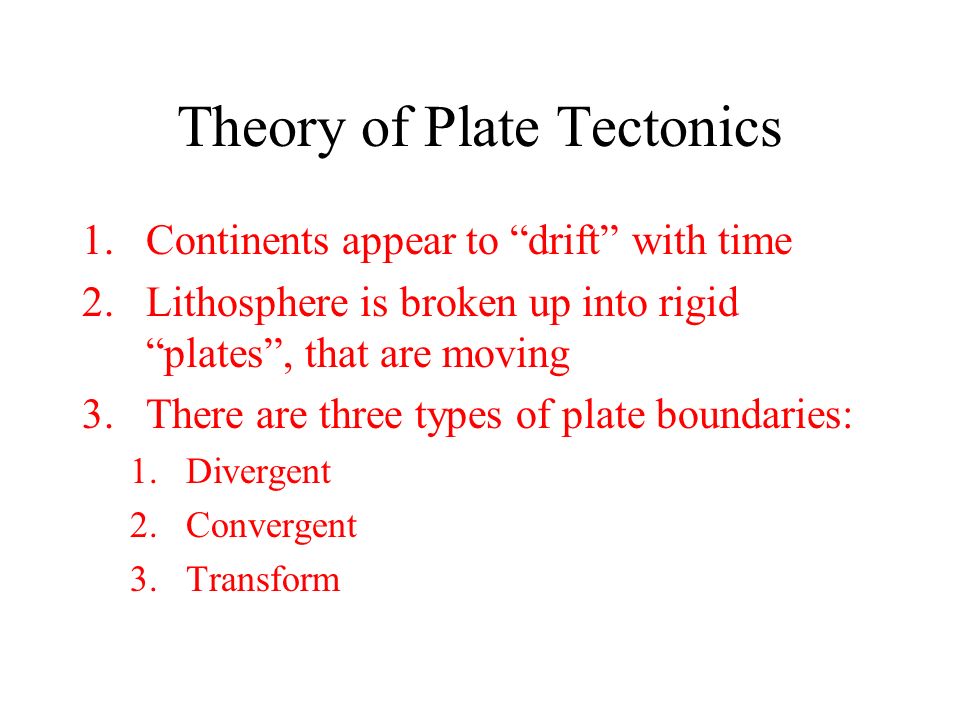 Theory of Plate Tectonics

1. Continents appear to “drift” with time
2. Lithosphere is broken up into rigid “plates”, that are moving
3. There are three types of plate boundaries:
   1. Divergent
   2. Convergent
   3. Transform